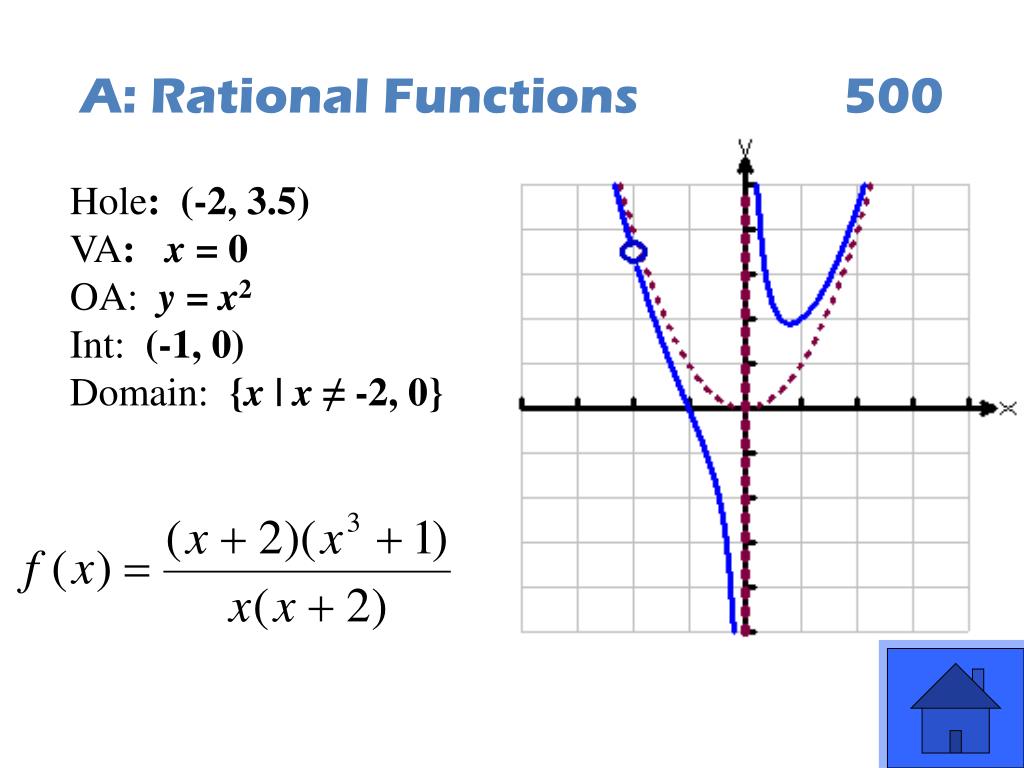 A: Rational Functions 500

Hole: (-2, 3.5)
VA: $x = 0$
OA: $y = x^2$
Int: (-1, 0)
Domain: $\{x \mid x \neq -2, 0\}$

$f(x) = \frac{(x+2)(x^3+1)}{x(x+2)}$

y

x